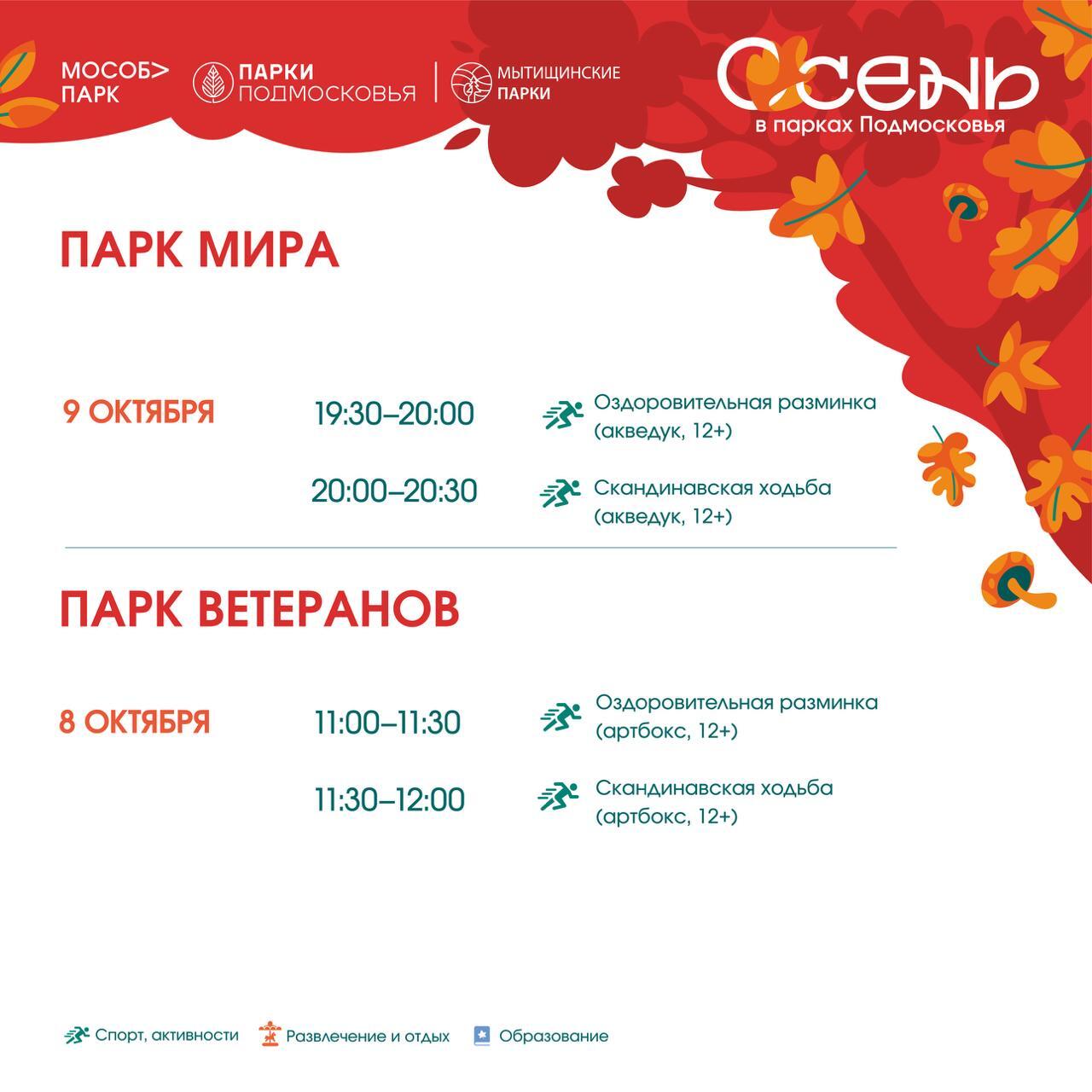 МОСОБ> ПАРК

ПАРКИ ПОДМОСКОВЬЯ

МЫТИЩИНСКИЕ ПАРКИ

ОСЕНЬ в парках Подмосковья

ПАРК МИРА

9 ОКТЯБРЯ

19:30–20:00 Оздоровительная разминка (акведук, 12+)

20:00–20:30 Скандинавская ходьба (акведук, 12+)

ПАРК ВЕТЕРАНОВ

8 ОКТЯБРЯ

11:00–11:30 Оздоровительная разминка (артбокс, 12+)

11:30–12:00 Скандинавская ходьба (артбокс, 12+)

Спорт, активности Развлечение и отдых Образование